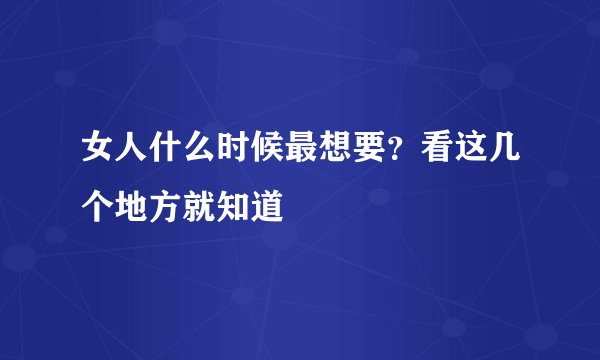 女人什么时候最想要？看这几个地方就知道